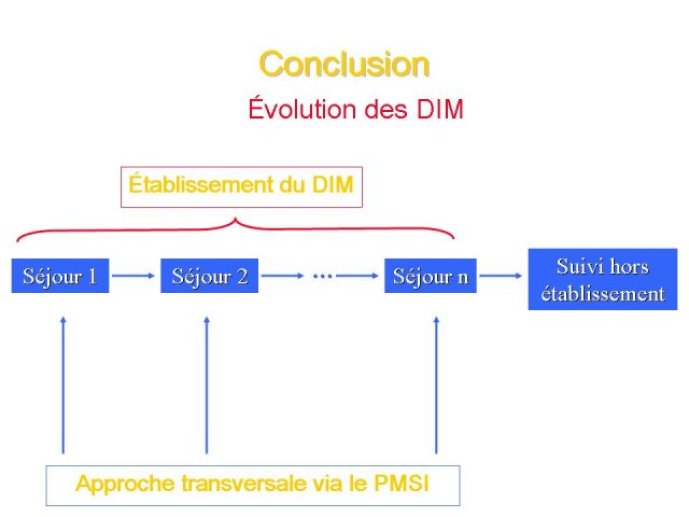 Conclusion

Évolution des DIM

Établissement du DIM

Séjour 1

Séjour 2

...

Séjour n

Suivi hors établissement

Approche transversale via le PMSI